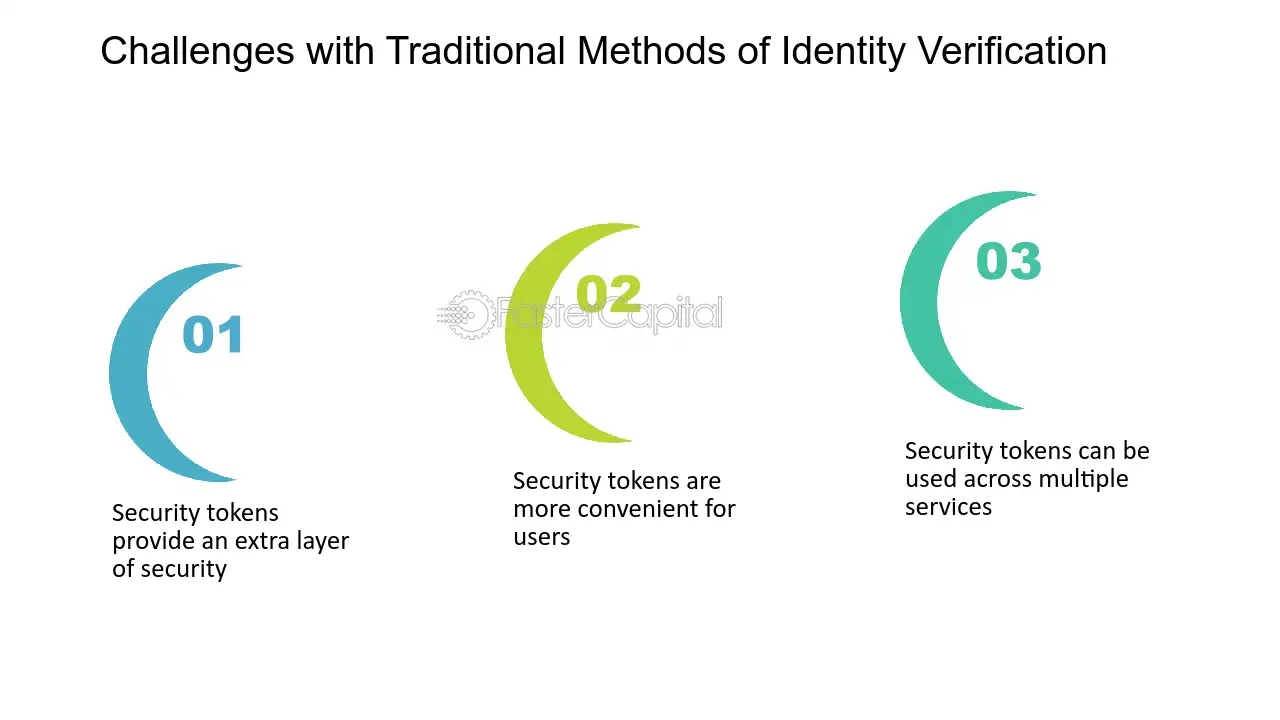 Challenges with Traditional Methods of Identity Verification

01

Security tokens provide an extra layer of security

02

Security tokens are more convenient for users

03

Security tokens can be used across multiple services

FasterCapital